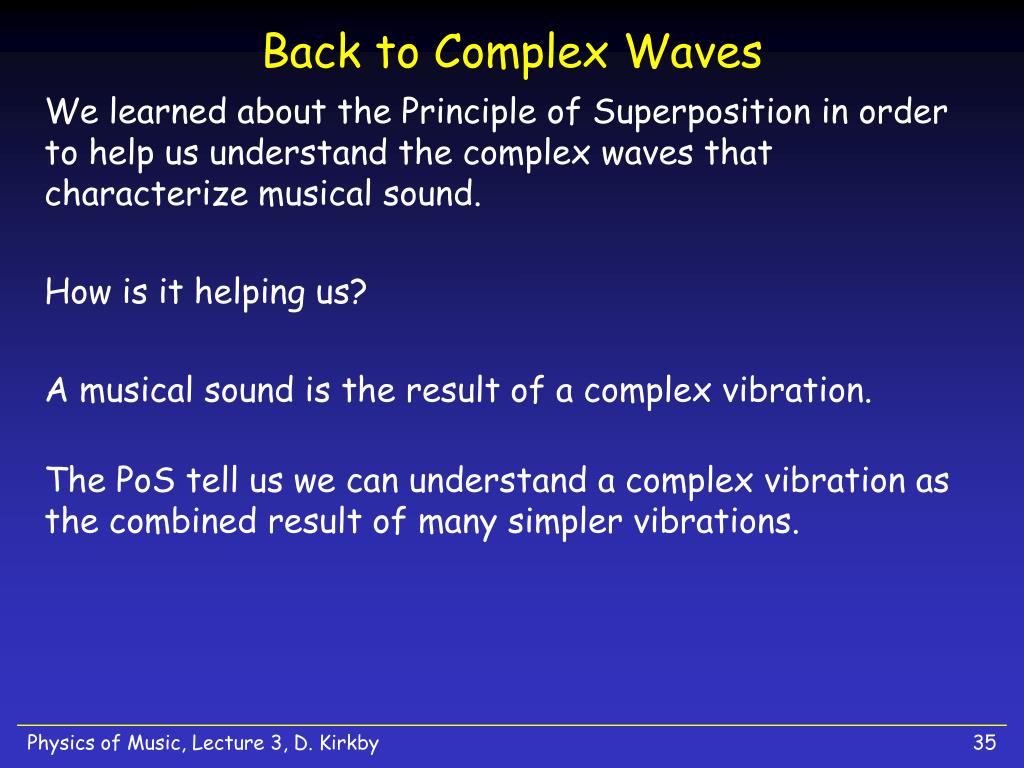 Back to Complex Waves

We learned about the Principle of Superposition in order to help us understand the complex waves that characterize musical sound.

How is it helping us?

A musical sound is the result of a complex vibration.

The PoS tell us we can understand a complex vibration as the combined result of many simpler vibrations.

Physics of Music, Lecture 3, D. Kirkby

35